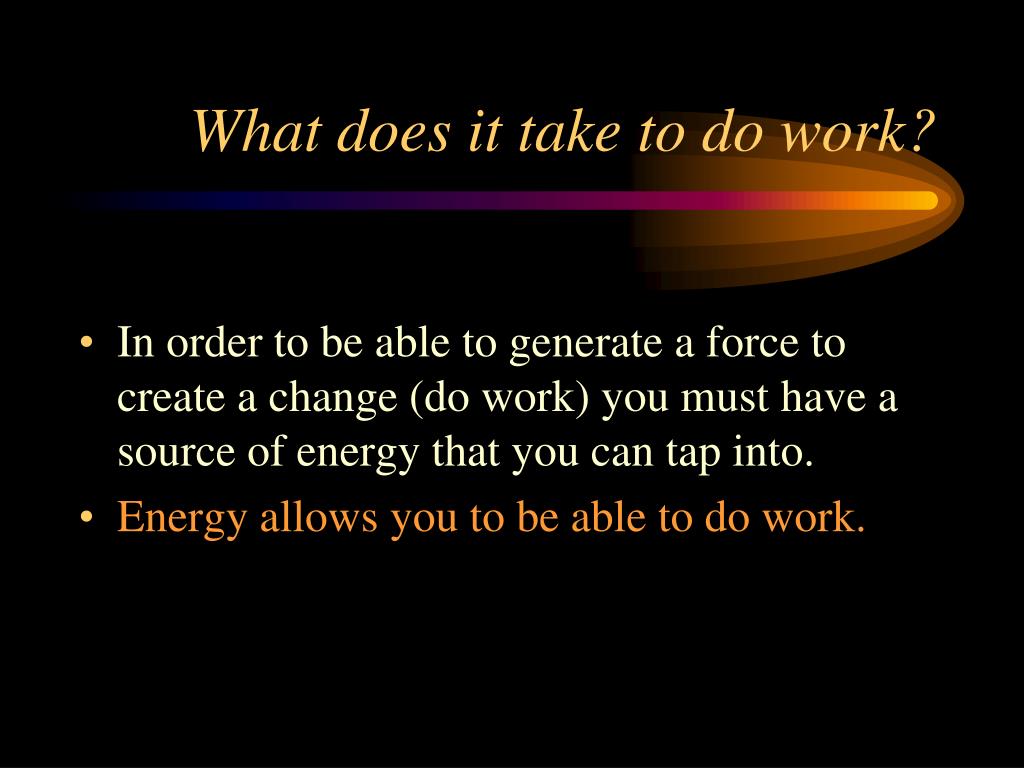 What does it take to do work?

• In order to be able to generate a force to create a change (do work) you must have a source of energy that you can tap into.

• Energy allows you to be able to do work.